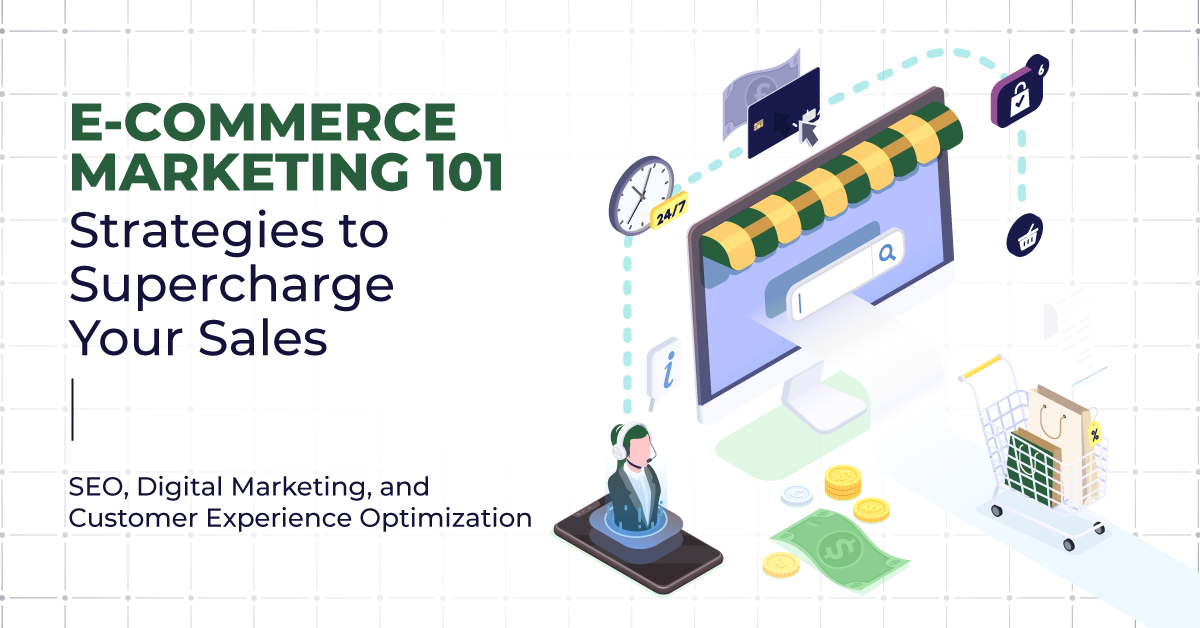 E-COMMERCE MARKETING 101
Strategies to Supercharge Your Sales

SEO, Digital Marketing, and Customer Experience Optimization

24/7

i

%